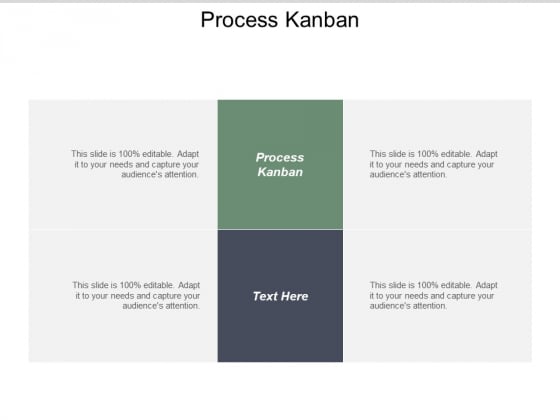 Process Kanban

This slide is 100% editable. Adapt it to your needs and capture your audience's attention.

Process Kanban

This slide is 100% editable. Adapt it to your needs and capture your audience's attention.

This slide is 100% editable. Adapt it to your needs and capture your audience's attention.

Text Here

This slide is 100% editable. Adapt it to your needs and capture your audience's attention.